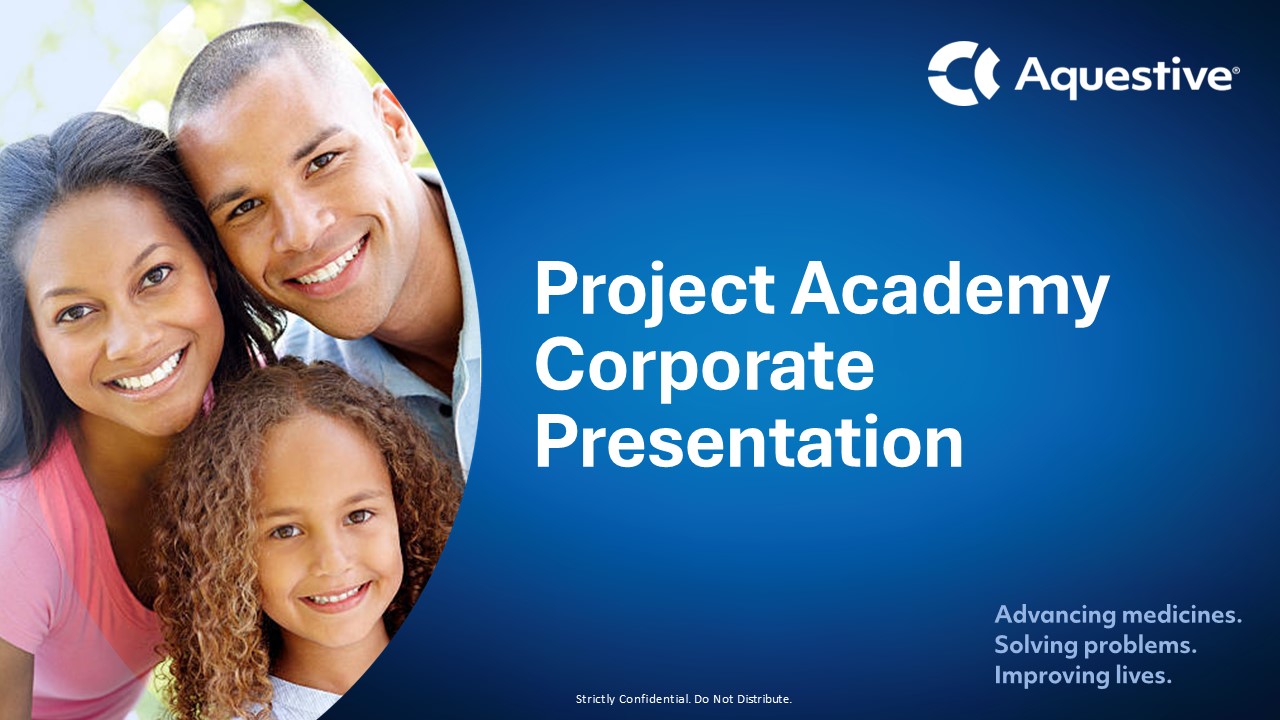 Aquestive®

Project Academy Corporate Presentation

Advancing medicines.
Solving problems.
Improving lives.

Strictly Confidential. Do Not Distribute.